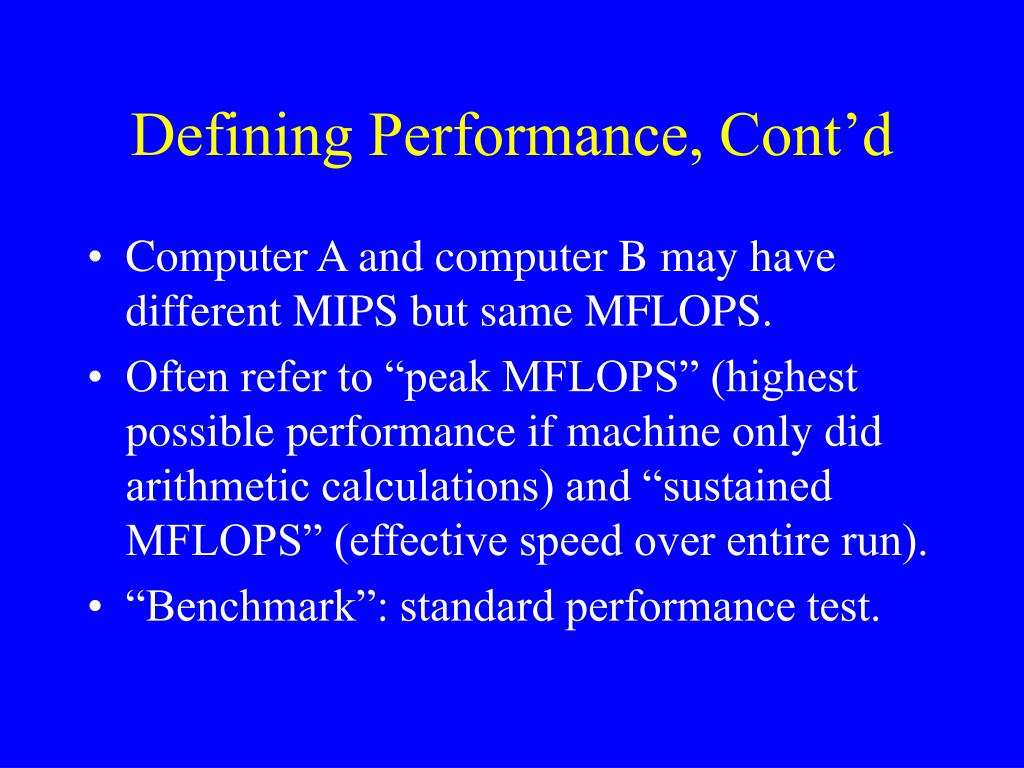 Defining Performance, Cont’d

• Computer A and computer B may have different MIPS but same MFLOPS.
• Often refer to “peak MFLOPS” (highest possible performance if machine only did arithmetic calculations) and “sustained MFLOPS” (effective speed over entire run).
• “Benchmark”: standard performance test.